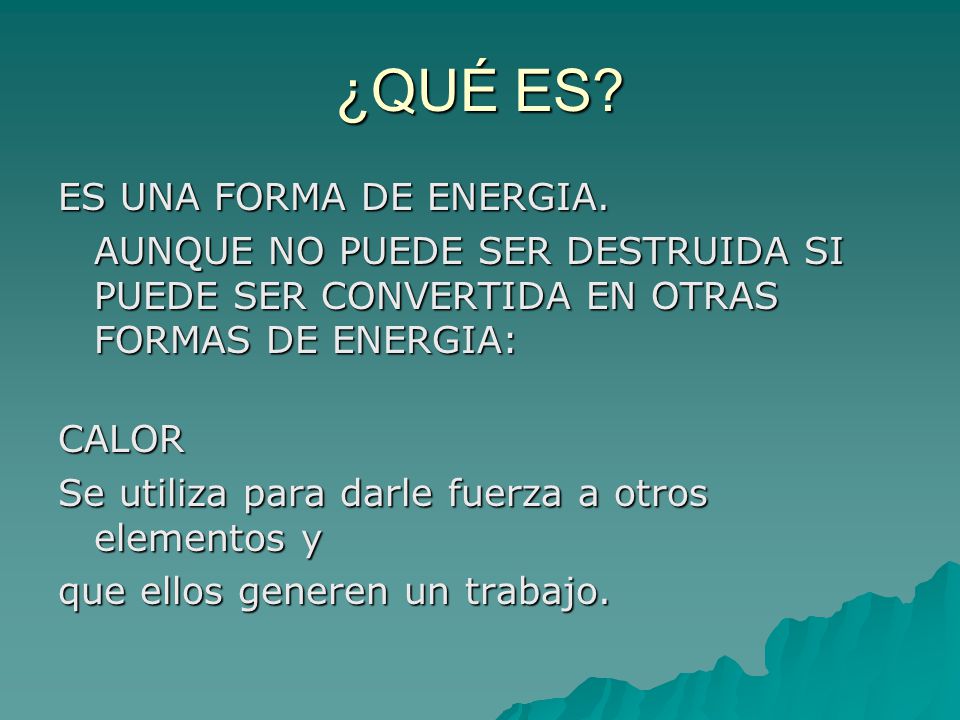 ¿QUÉ ES?

ES UNA FORMA DE ENERGIA.
AUNQUE NO PUEDE SER DESTRUIDA SI PUEDE SER CONVERTIDA EN OTRAS FORMAS DE ENERGIA:

CALOR
Se utiliza para darle fuerza a otros elementos y
que ellos generen un trabajo.